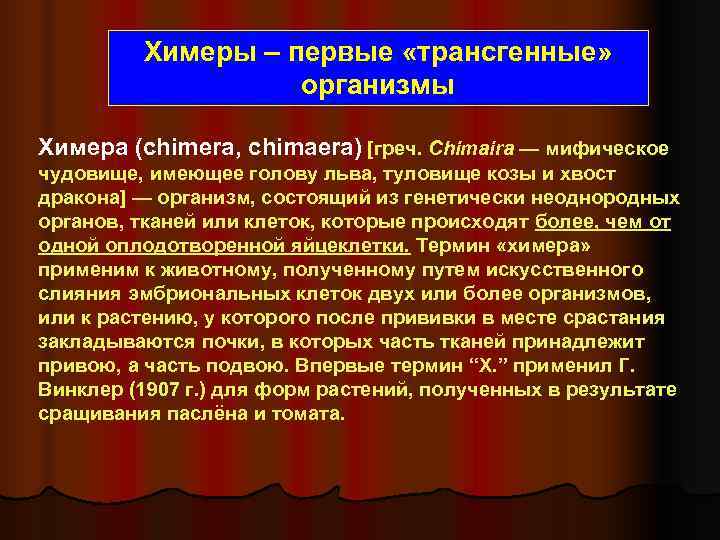 Химеры – первые «трансгенные» организмы

Химера (chimera, chimaera) [греч. Chimaira — мифическое чудовище, имеющее голову льва, туловище козы и хвост дракона] — организм, состоящий из генетически неоднородных органов, тканей или клеток, которые происходят более, чем от одной оплодотворенной яйцеклетки. Термин «химера» применим к животному, полученному путем искусственного слияния эмбриональных клеток двух или более организмов, или к растению, у которого после прививки в месте срастания закладываются почки, в которых часть тканей принадлежит привою, а часть подвою. Впервые термин “Х.” применил Г. Винклер (1907 г.) для форм растений, полученных в результате сращивания паслёна и томата.